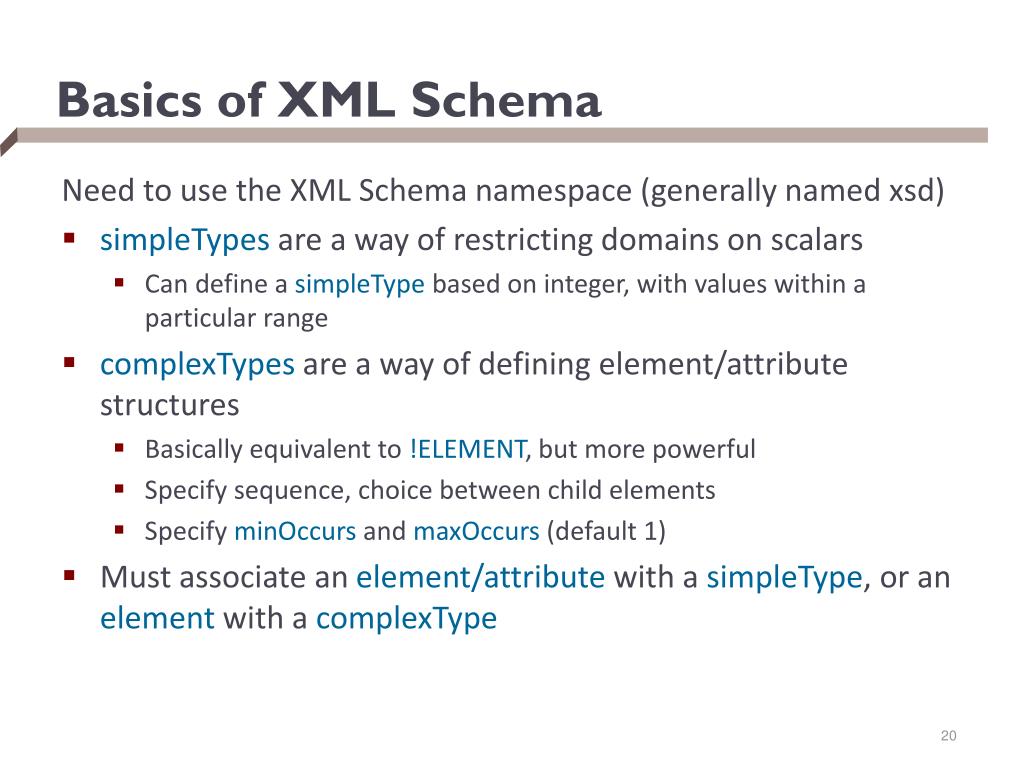 Basics of XML Schema

Need to use the XML Schema namespace (generally named xsd)

- simpleTypes are a way of restricting domains on scalars
  - Can define a simpleType based on integer, with values within a particular range
- complexTypes are a way of defining element/attribute structures
  - Basically equivalent to !ELEMENT, but more powerful
  - Specify sequence, choice between child elements
  - Specify minOccurs and maxOccurs (default 1)
- Must associate an element/attribute with a simpleType, or an element with a complexType

20